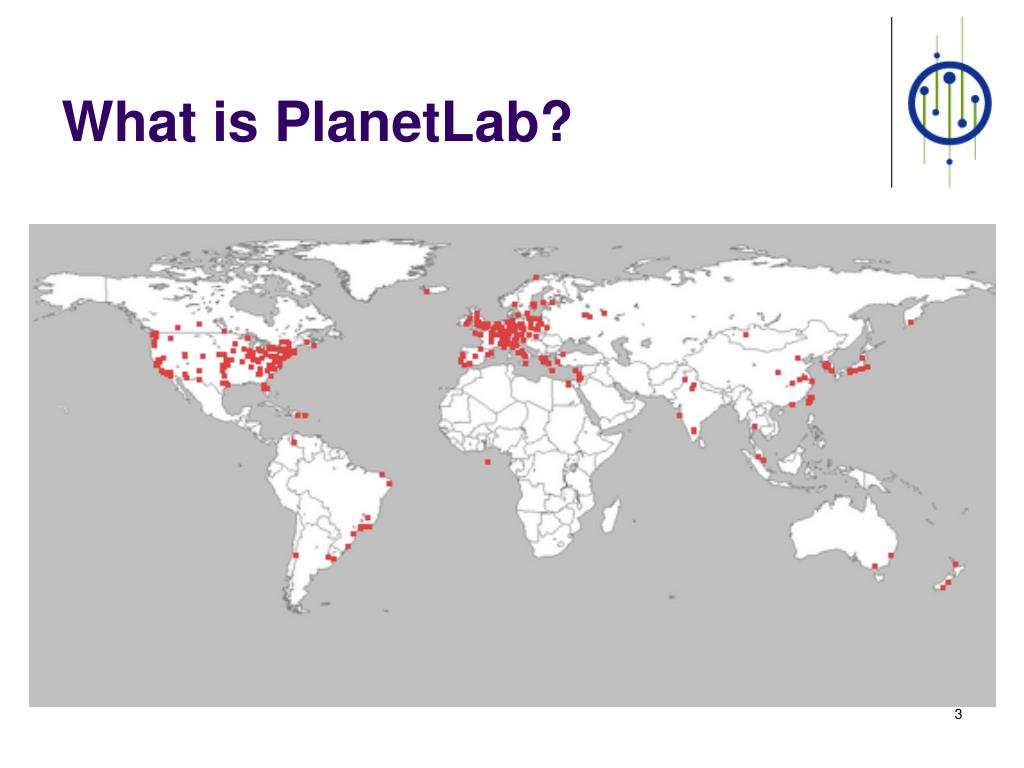 What is PlanetLab?

3